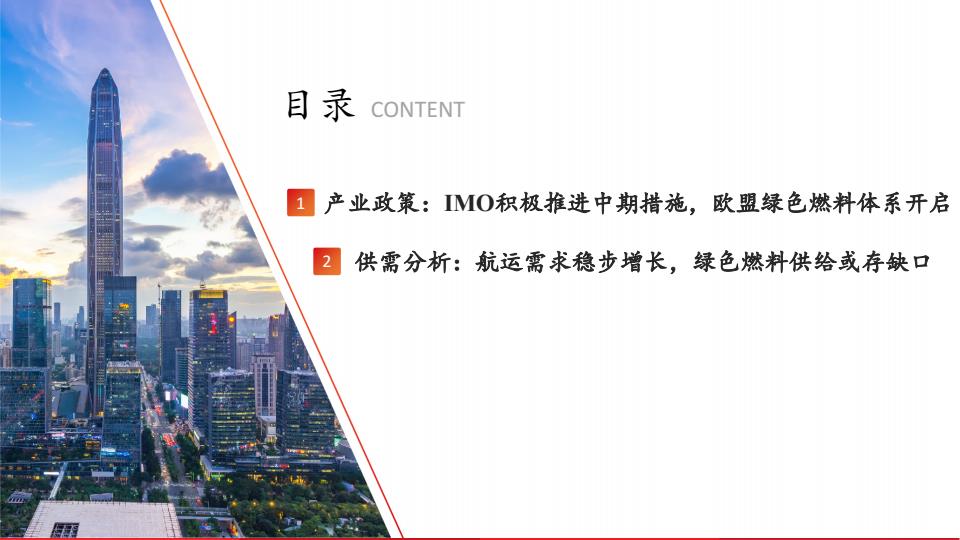 目录 CONTENT

1 产业政策：IMO积极推进中期措施，欧盟绿色燃料体系开启

2 供需分析：航运需求稳步增长，绿色燃料供给或存缺口